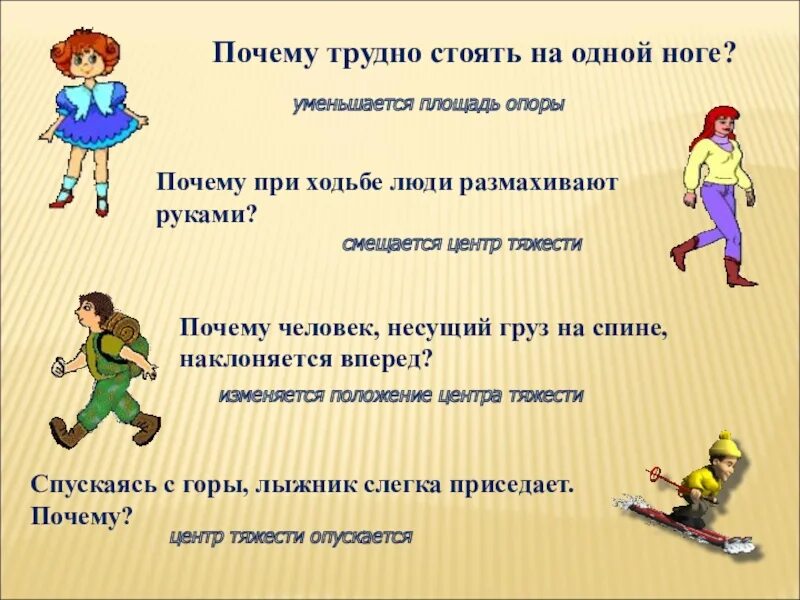 Почему трудно стоять на одной ноге?

уменьшается площадь опоры

Почему при ходьбе люди размахивают руками?

смещается центр тяжести

Почему человек, несущий груз на спине, наклоняется вперед?

изменяется положение центра тяжести

Спускаясь с горы, лыжник слегка приседает. Почему?

центр тяжести опускается